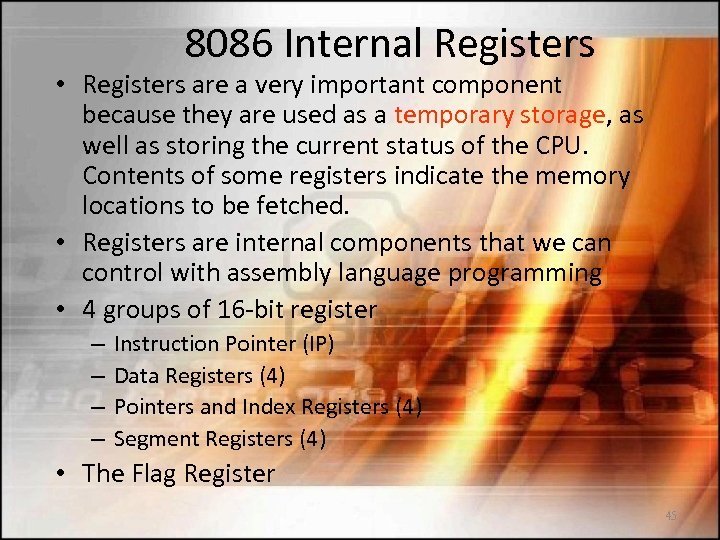 8086 Internal Registers

• Registers are a very important component because they are used as a temporary storage, as well as storing the current status of the CPU. Contents of some registers indicate the memory locations to be fetched.

• Registers are internal components that we can control with assembly language programming

• 4 groups of 16-bit register
– Instruction Pointer (IP)
– Data Registers (4)
– Pointers and Index Registers (4)
– Segment Registers (4)

• The Flag Register

45